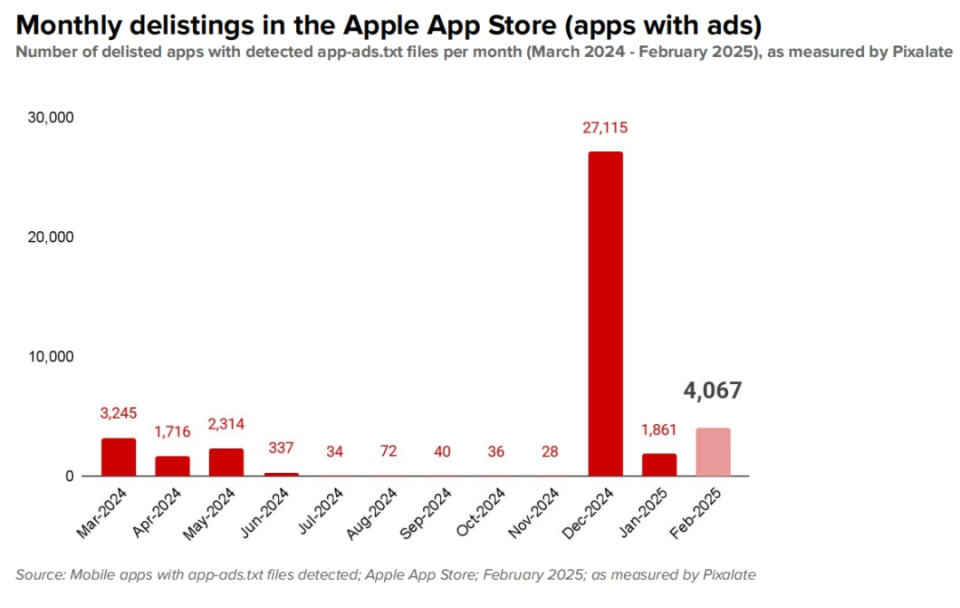 Monthly delistings in the Apple App Store (apps with ads)
Number of delisted apps with detected app-ads.txt files per month (March 2024 - February 2025), as measured by Pixalate

30,000
20,000
10,000
0

3,245
1,716
2,314
337
34
72
40
36
28
27,115
1,861
4,067

Mar-2024
Apr-2024
May-2024
Jun-2024
Jul-2024
Aug-2024
Sep-2024
Oct-2024
Nov-2024
Dec-2024
Jan-2025
Feb-2025

Source: Mobile apps with app-ads.txt files detected; Apple App Store; February 2025; as measured by Pixalate